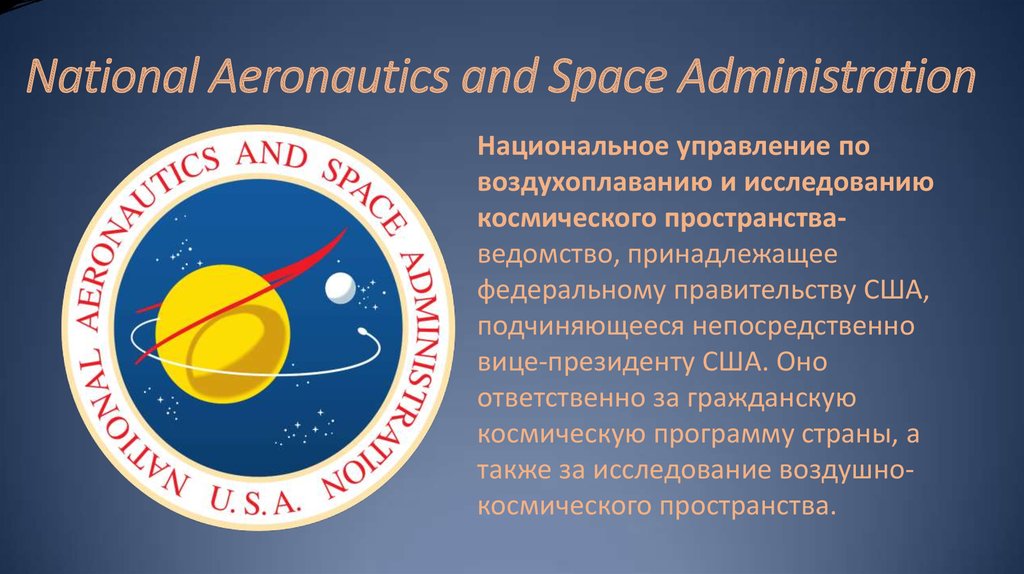 National Aeronautics and Space Administration

NATIONAL AERONAUTICS AND SPACE ADMINISTRATION U.S.A.

Национальное управление по воздухоплаванию и исследованию космического пространства- ведомство, принадлежащее федеральному правительству США, подчиняющееся непосредственно вице-президенту США. Оно ответственно за гражданскую космическую программу страны, а также за исследование воздушно-космического пространства.